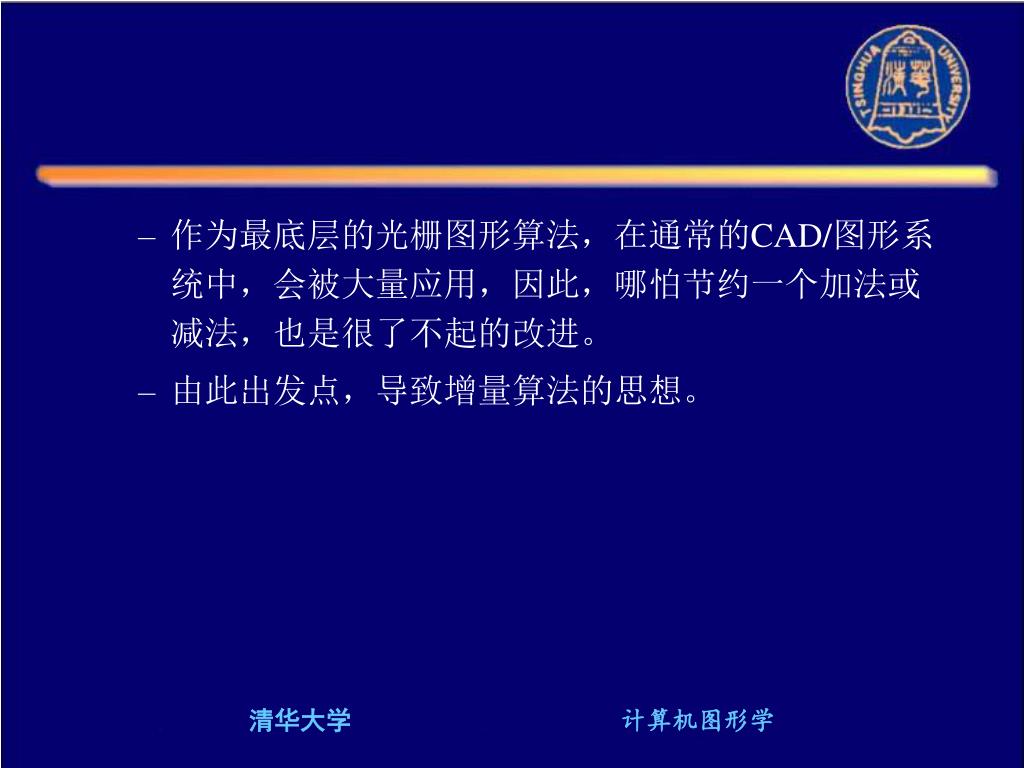 TSINGHUA UNIVERSITY

– 作为最底层的光栅图形算法，在通常的CAD/图形系统中，会被大量应用，因此，哪怕节约一个加法或减法，也是很了不起的改进。

– 由此出发点，导致增量算法的思想。

清华大学

计算机图形学